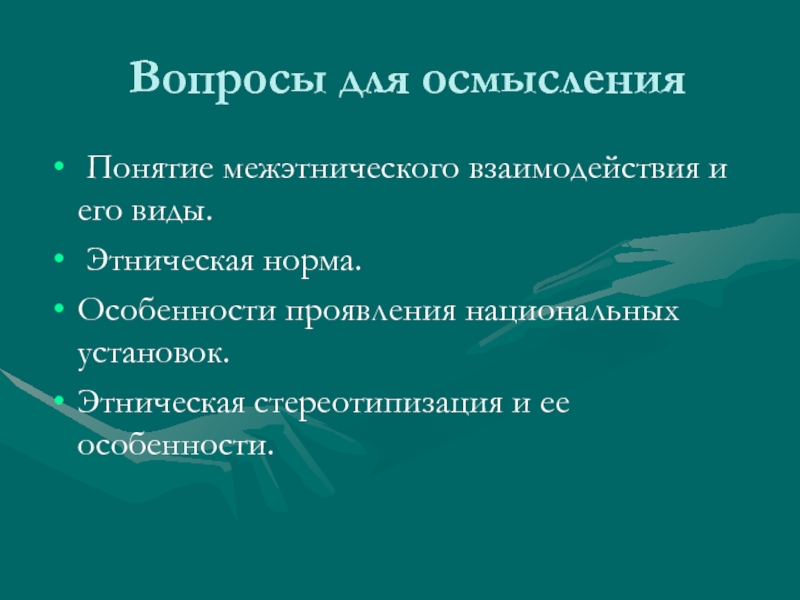 Вопросы для осмысления

• Понятие межэтнического взаимодействия и его виды.
• Этническая норма.
• Особенности проявления национальных установок.
• Этническая стереотипизация и ее особенности.